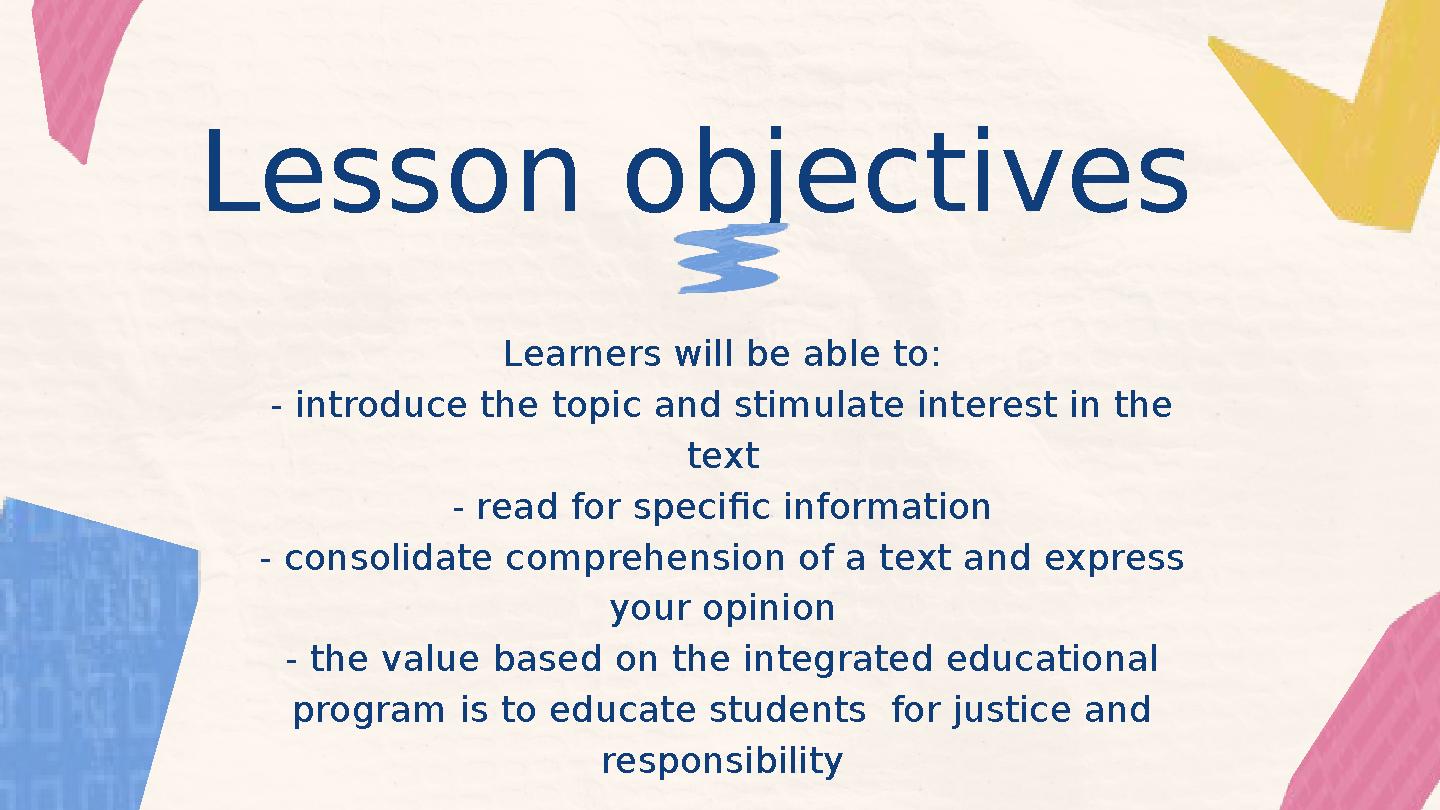 Lesson objectives

Learners will be able to:
- introduce the topic and stimulate interest in the text
- read for specific information
- consolidate comprehension of a text and express your opinion
- the value based on the integrated educational program is to educate students  for justice and responsibility